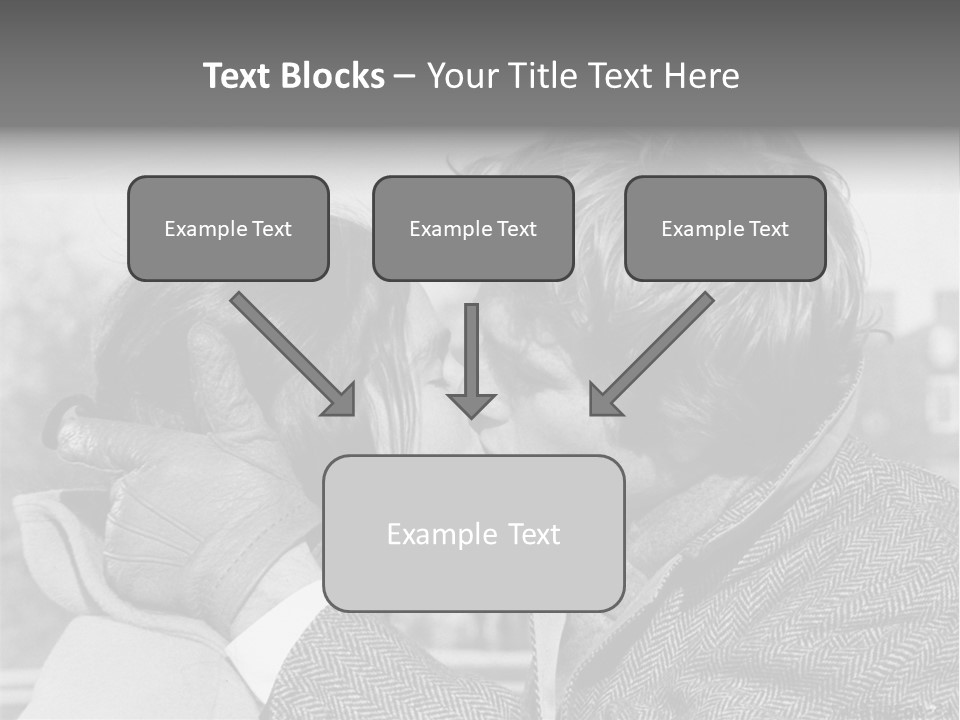 Text Blocks – Your Title Text Here

Example Text

Example Text

Example Text

Example Text